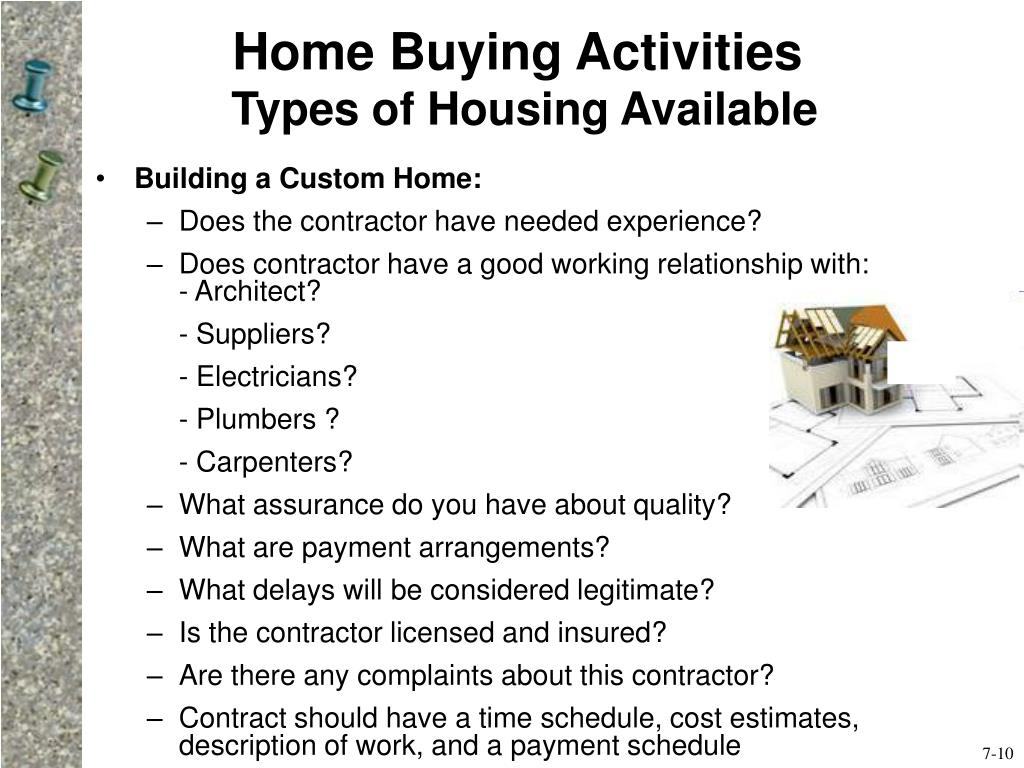 Home Buying Activities
Types of Housing Available

• Building a Custom Home:
– Does the contractor have needed experience?
– Does contractor have a good working relationship with:
- Architect?
- Suppliers?
- Electricians?
- Plumbers ?
- Carpenters?
– What assurance do you have about quality?
– What are payment arrangements?
– What delays will be considered legitimate?
– Is the contractor licensed and insured?
– Are there any complaints about this contractor?
– Contract should have a time schedule, cost estimates, description of work, and a payment schedule

7-10